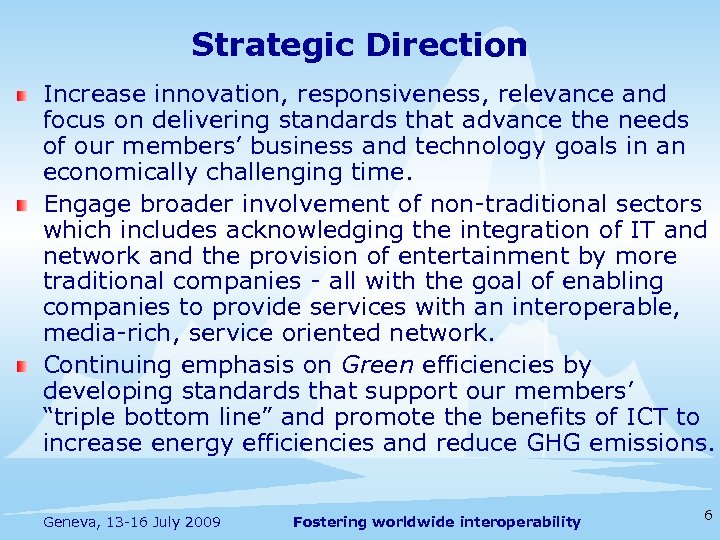 Strategic Direction

Increase innovation, responsiveness, relevance and focus on delivering standards that advance the needs of our members' business and technology goals in an economically challenging time.

Engage broader involvement of non-traditional sectors which includes acknowledging the integration of IT and network and the provision of entertainment by more traditional companies - all with the goal of enabling companies to provide services with an interoperable, media-rich, service oriented network.

Continuing emphasis on Green efficiencies by developing standards that support our members' "triple bottom line" and promote the benefits of ICT to increase energy efficiencies and reduce GHG emissions.

Geneva, 13-16 July 2009 Fostering worldwide interoperability 6